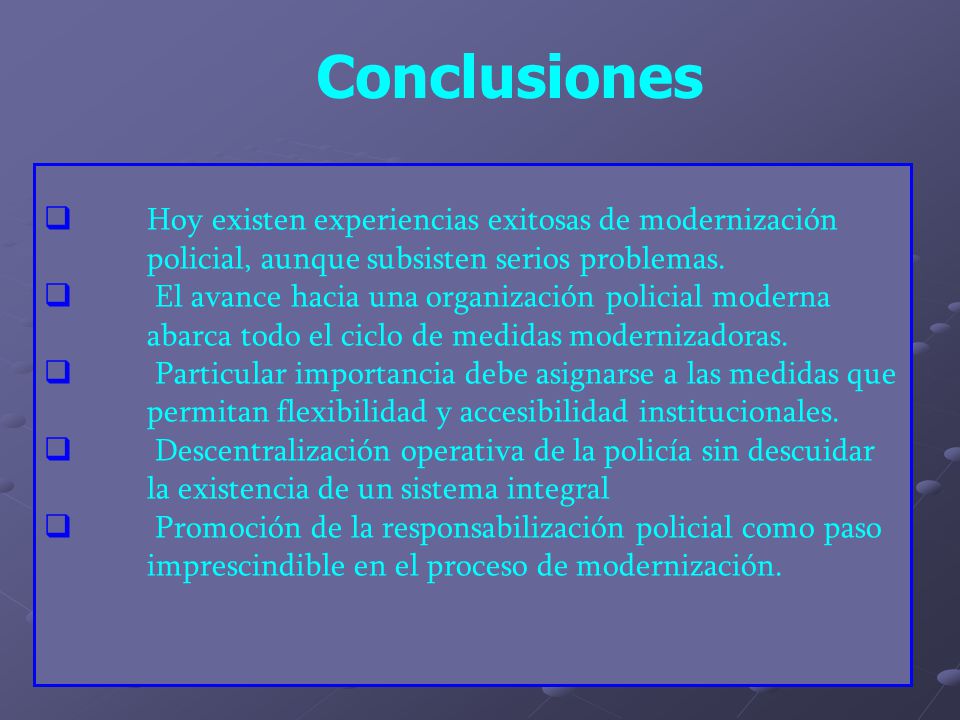 Conclusiones

❑ Hoy existen experiencias exitosas de modernización policial, aunque subsisten serios problemas.
❑ El avance hacia una organización policial moderna abarca todo el ciclo de medidas modernizadoras.
❑ Particular importancia debe asignarse a las medidas que permitan flexibilidad y accesibilidad institucionales.
❑ Descentralización operativa de la policía sin descuidar la existencia de un sistema integral
❑ Promoción de la responsabilización policial como paso imprescindible en el proceso de modernización.